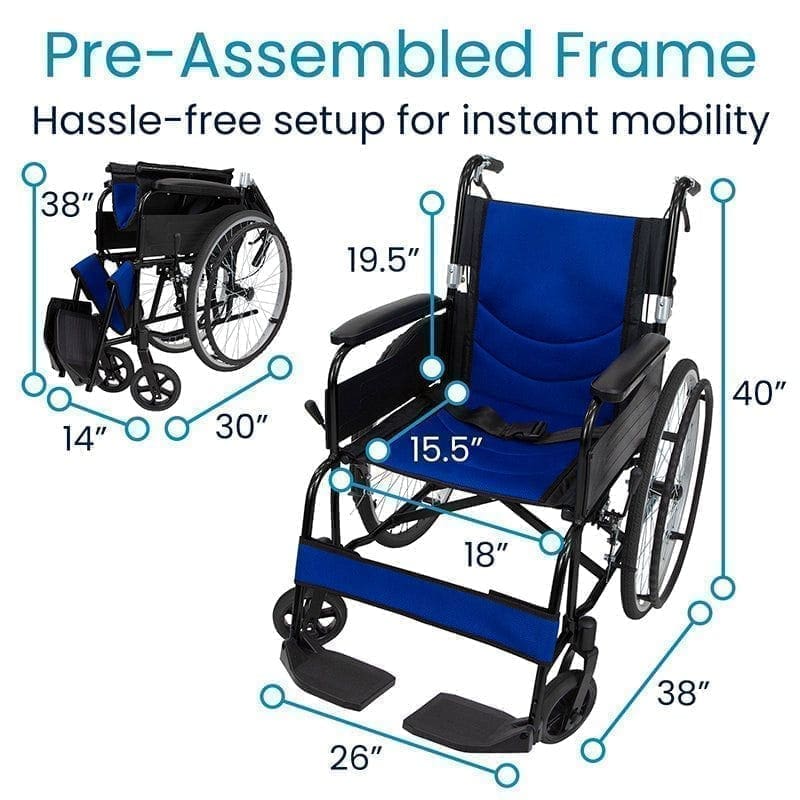 Pre-Assembled Frame

Hassle-free setup for instant mobility

38"

14"

30"

19.5"

15.5"

18"

40"

38"

26"